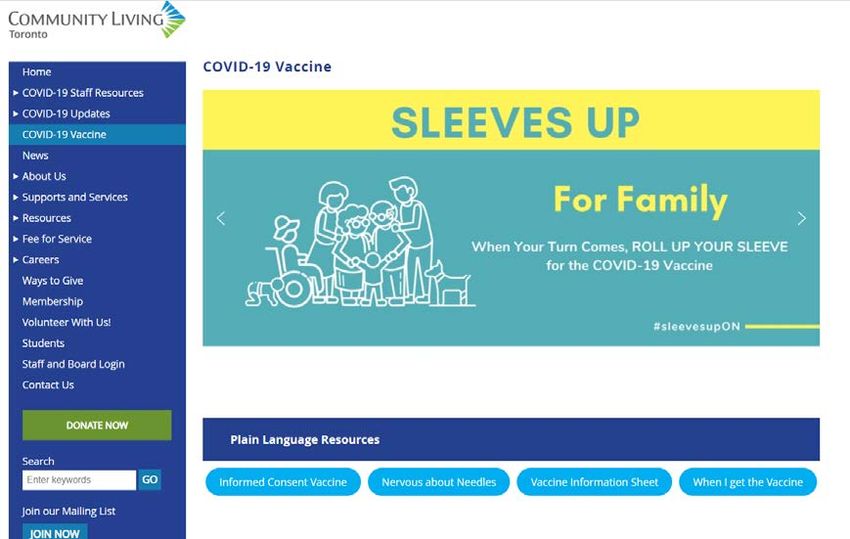 COMMUNITY LIVING
Toronto

Home
COVID-19 Staff Resources
COVID-19 Updates
COVID-19 Vaccine
News
About Us
Supports and Services
Resources
Fee for Service
Careers
Ways to Give
Membership
Volunteer With Us!
Students
Staff and Board Login
Contact Us

DONATE NOW

Search
Enter keywords
GO

Join our Mailing List
JOIN NOW

COVID-19 Vaccine

SLEEVES UP

For Family

When Your Turn Comes, ROLL UP YOUR SLEEVE for the COVID-19 Vaccine

#sleevesupON

Plain Language Resources

Informed Consent Vaccine
Nervous about Needles
Vaccine Information Sheet
When I get the Vaccine